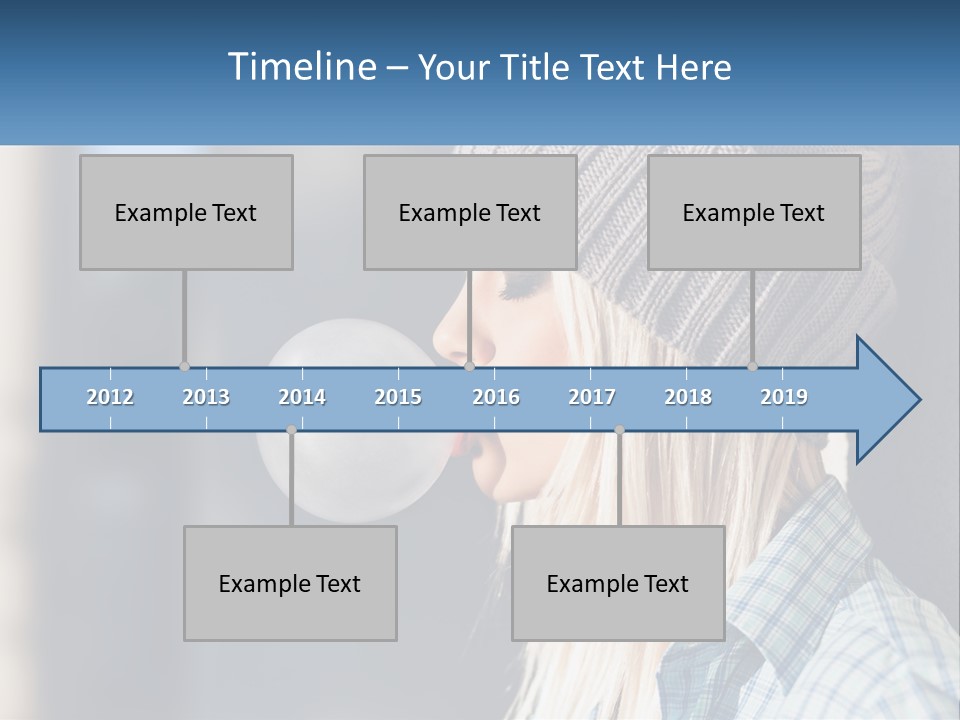 Timeline – Your Title Text Here

Example Text

Example Text

Example Text

2012 2013 2014 2015 2016 2017 2018 2019

Example Text

Example Text